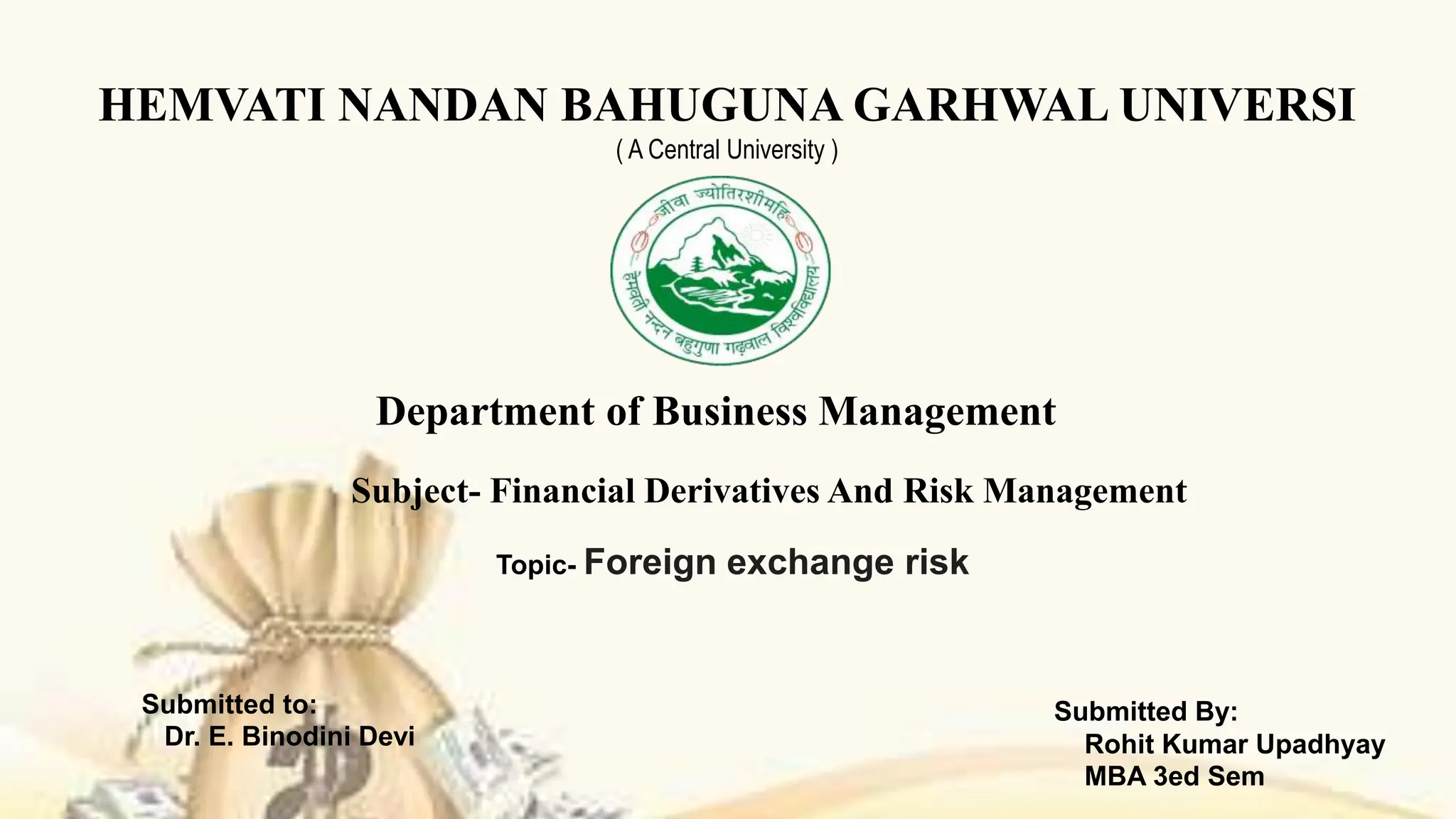 HEMVATI NANDAN BAHUGUNA GARHWAL UNIVERSI
( A Central University )

जीवा ज्योतिरशीमहि

हेमवती नन्दन बहुगुणा गढ़वाल विश्वविद्यालय

Department of Business Management

Subject- Financial Derivatives And Risk Management

Topic- Foreign exchange risk

Submitted to:
Dr. E. Binodini Devi

Submitted By:
Rohit Kumar Upadhyay
MBA 3ed Sem